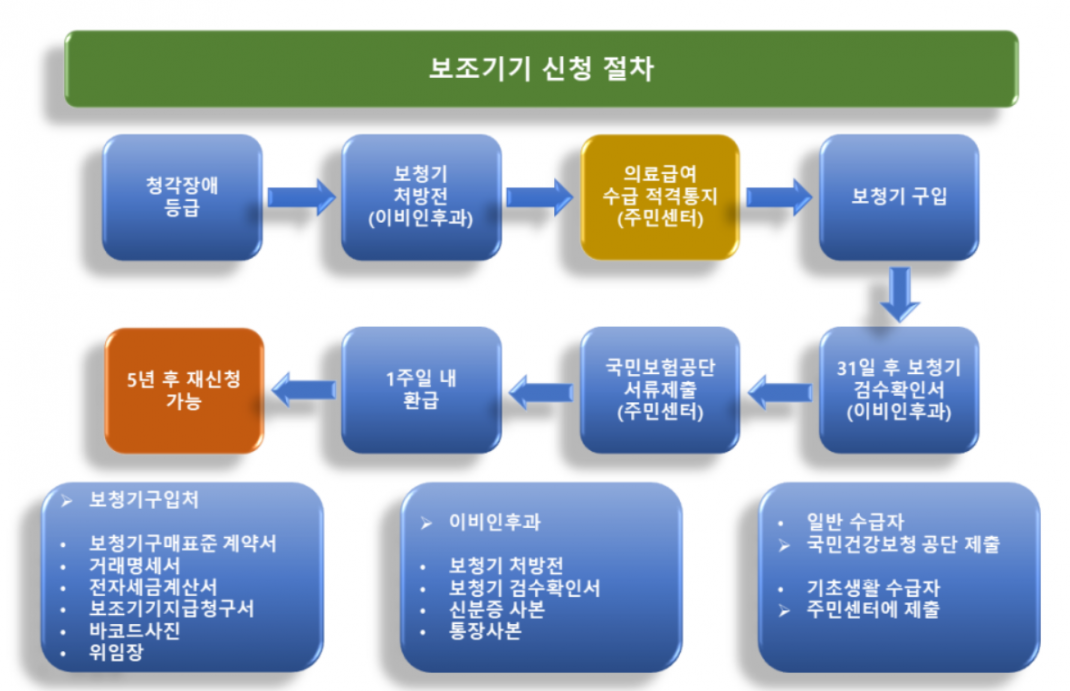 보조기기 신청 절차

청각장애 등급

보청기 처방전 (이비인후과)

의료급여 수급 적격통지 (주민센터)

보청기 구입

31일 후 보청기 검수확인서 (이비인후과)

국민보험공단 서류제출 (주민센터)

1주일 내 환급

5년 후 재신청 가능

➢ 보청기구입처

• 보청기구매표준 계약서
• 거래명세서
• 전자세금계산서
• 보조기기지급청구서
• 바코드사진
• 위임장

➢ 이비인후과

• 보청기 처방전
• 보청기 검수확인서
• 신분증 사본
• 통장사본

• 일반 수급자
➢ 국민건강보청 공단 제출

• 기초생활 수급자
➢ 주민센터에 제출